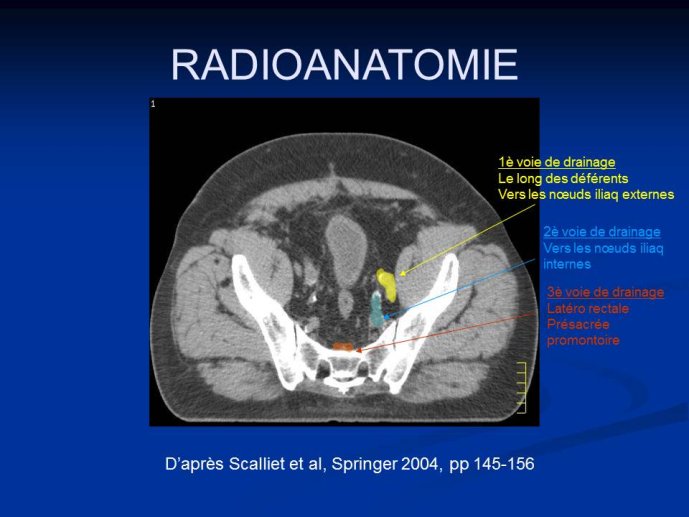 RADIOANATOMIE

1

1è voie de drainage
Le long des déférents
Vers les nœuds iliaq externes

2è voie de drainage
Vers les nœuds iliaq internes

3è voie de drainage
Latéro rectale
Présacrée
promontoire

D'après Scalliet et al, Springer 2004, pp 145-156